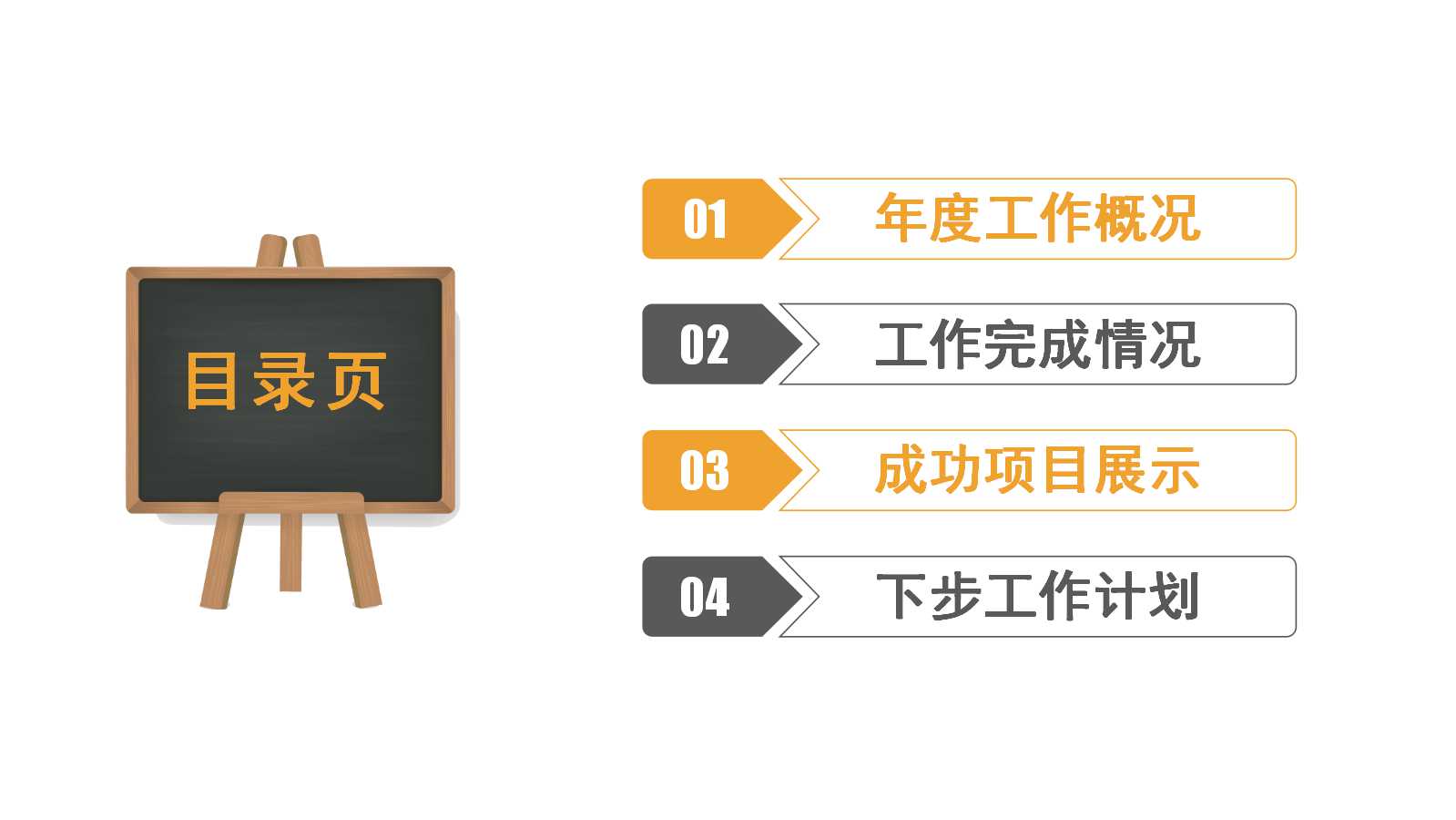 目录页

01 年度工作概况

02 工作完成情况

03 成功项目展示

04 下步工作计划